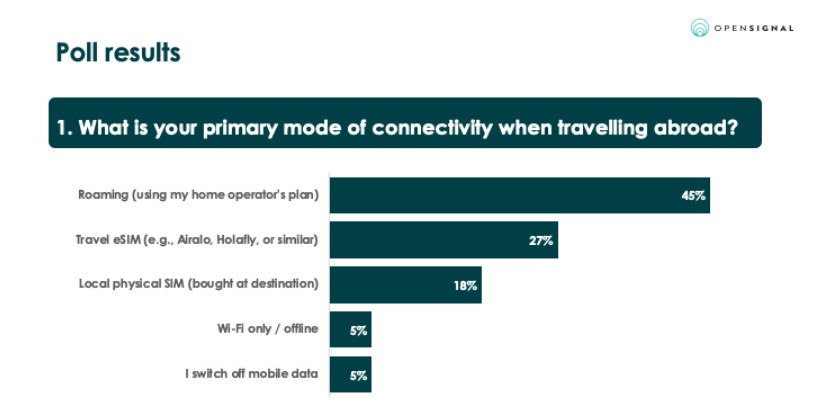 OPENSIGNAL

Poll results

1. What is your primary mode of connectivity when travelling abroad?

Roaming (using my home operator's plan)
45%

Travel eSIM (e.g., Airalo, Holafly, or similar)
27%

Local physical SIM (bought at destination)
18%

Wi-Fi only / offline
5%

I switch off mobile data
5%